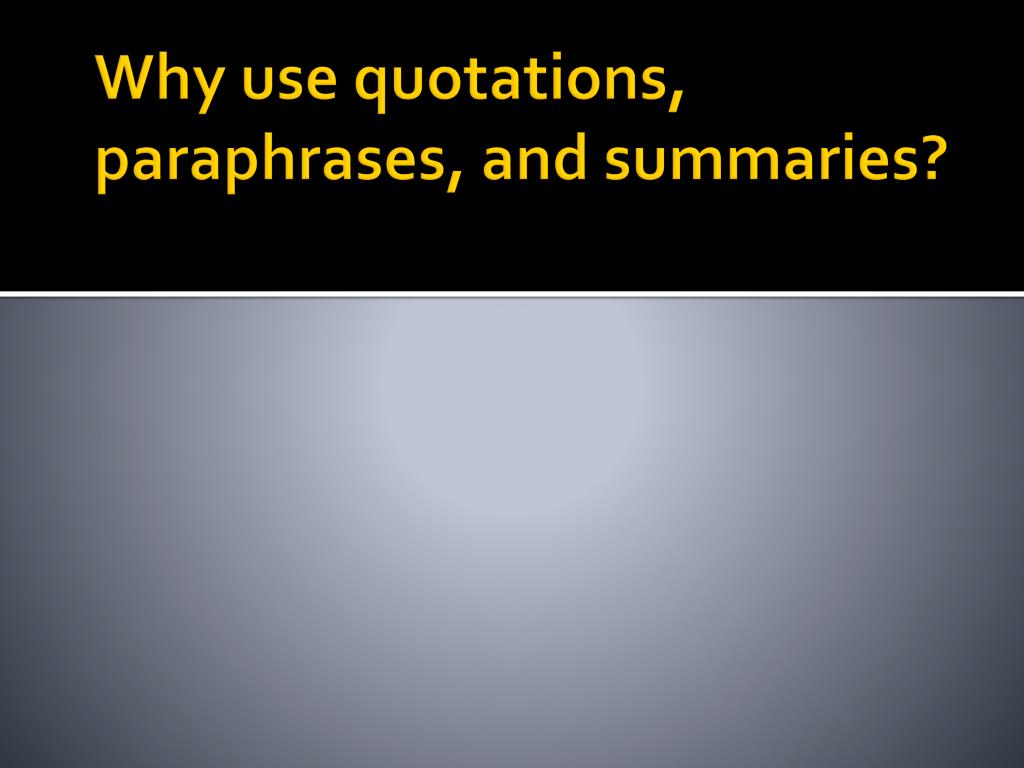 Why use quotations, paraphrases, and summaries?